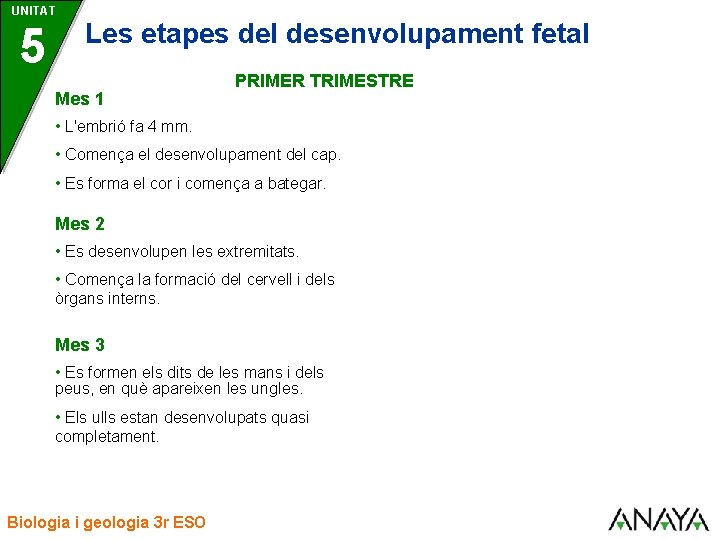 UNITAT
5
Les etapes del desenvolupament fetal

PRIMER TRIMESTRE

Mes 1

• L'embrió fa 4 mm.

• Comença el desenvolupament del cap.

• Es forma el cor i comença a bategar.

Mes 2

• Es desenvolupen les extremitats.

• Comença la formació del cervell i dels òrgans interns.

Mes 3

• Es formen els dits de les mans i dels peus, en què apareixen les ungles.

• Els ulls estan desenvolupats quasi completament.

Biologia i geologia 3r ESO

ANAYA